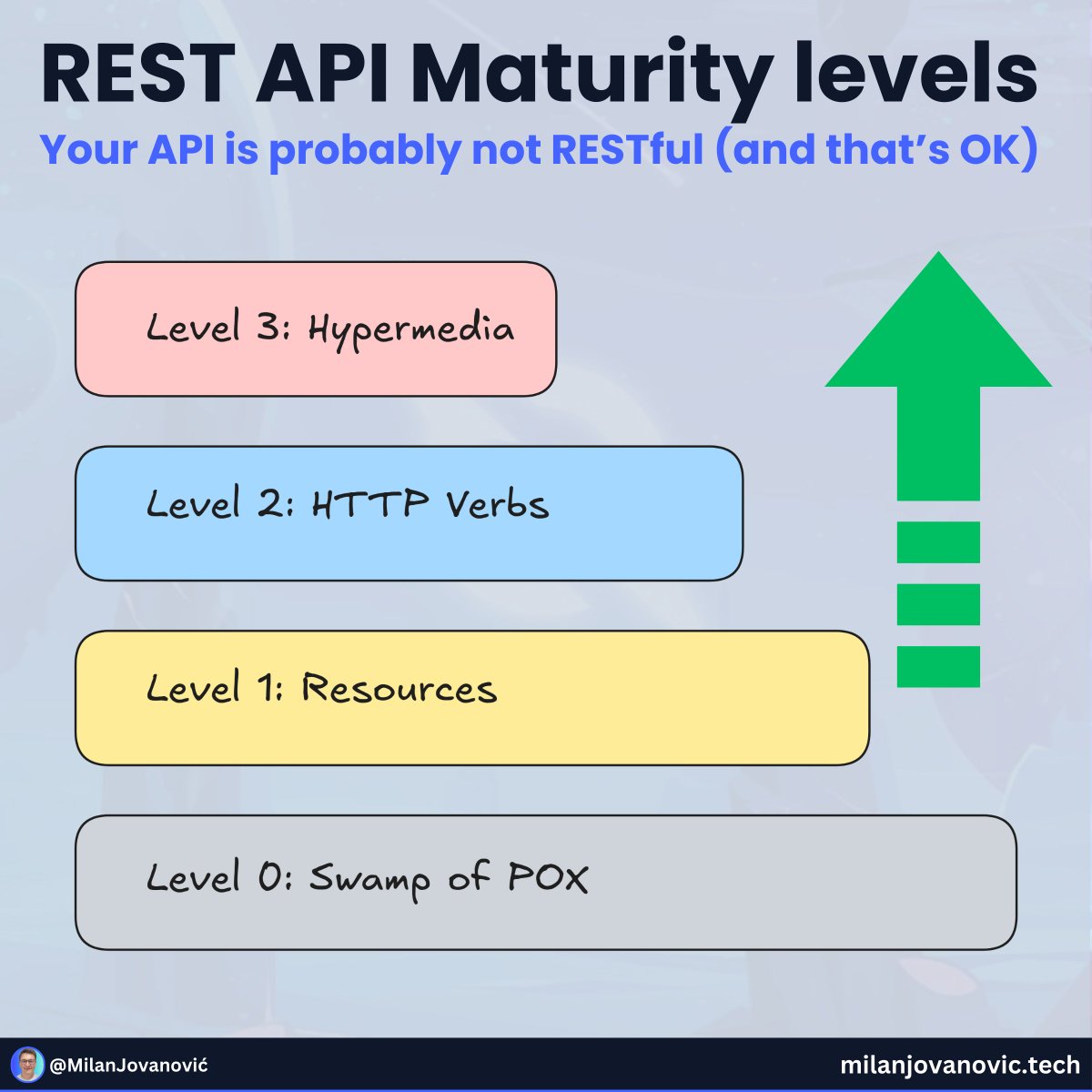 REST API Maturity levels

Your API is probably not RESTful (and that's OK)

Level 3: Hypermedia

Level 2: HTTP Verbs

Level 1: Resources

Level 0: Swamp of POX

@MilanJovanović

milanjovanovic.tech